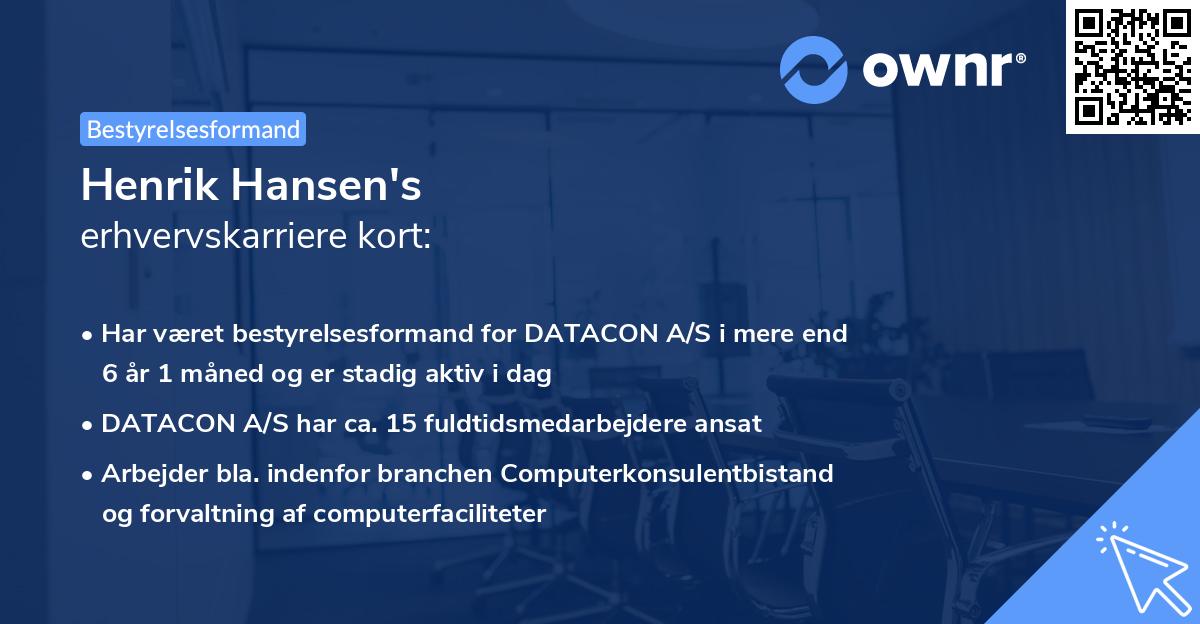 ownr®

Bestyrelsesformand

Henrik Hansen's
erhvervskarriere kort:

• Har været bestyrelsesformand for DATACON A/S i mere end 6 år 1 måned og er stadig aktiv i dag
• DATACON A/S har ca. 15 fuldtidsmedarbejdere ansat
• Arbejder bla. indenfor branchen Computerkonsulentbistand og forvaltning af computerfaciliteter